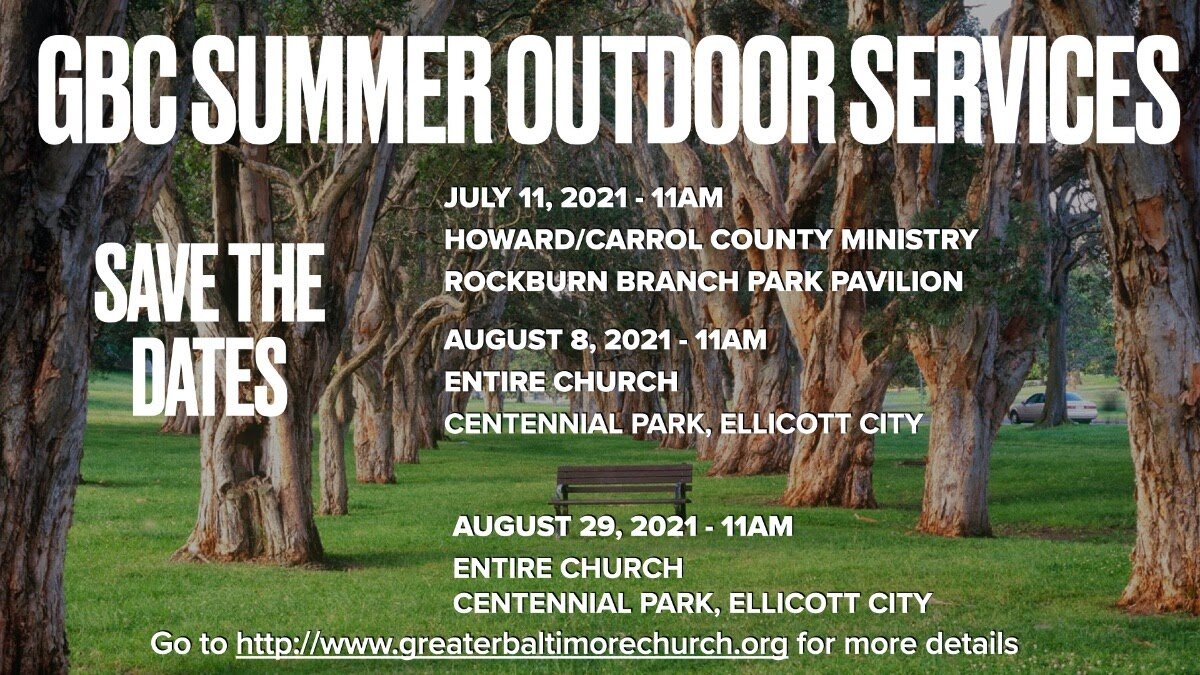 GBC SUMMER OUTDOOR SERVICES

SAVE THE DATES

JULY 11, 2021 - 11AM
HOWARD/CARROL COUNTY MINISTRY
ROCKBURN BRANCH PARK PAVILION

AUGUST 8, 2021 - 11AM
ENTIRE CHURCH
CENTENNIAL PARK, ELLICOTT CITY

AUGUST 29, 2021 - 11AM
ENTIRE CHURCH
CENTENNIAL PARK, ELLICOTT CITY

Go to http://www.greaterbaltimorechurch.org for more details